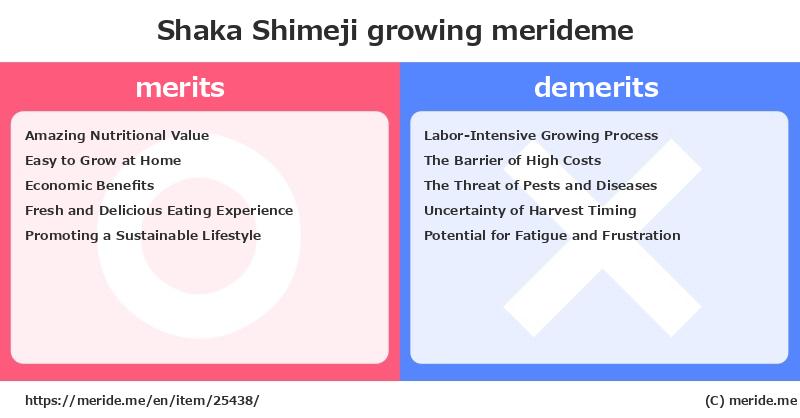 Shaka Shimeji growing merideme

merits

Amazing Nutritional Value
Easy to Grow at Home
Economic Benefits
Fresh and Delicious Eating Experience
Promoting a Sustainable Lifestyle

demerits

Labor-Intensive Growing Process
The Barrier of High Costs
The Threat of Pests and Diseases
Uncertainty of Harvest Timing
Potential for Fatigue and Frustration

https://meride.me/en/item/25438/

(C) meride.me